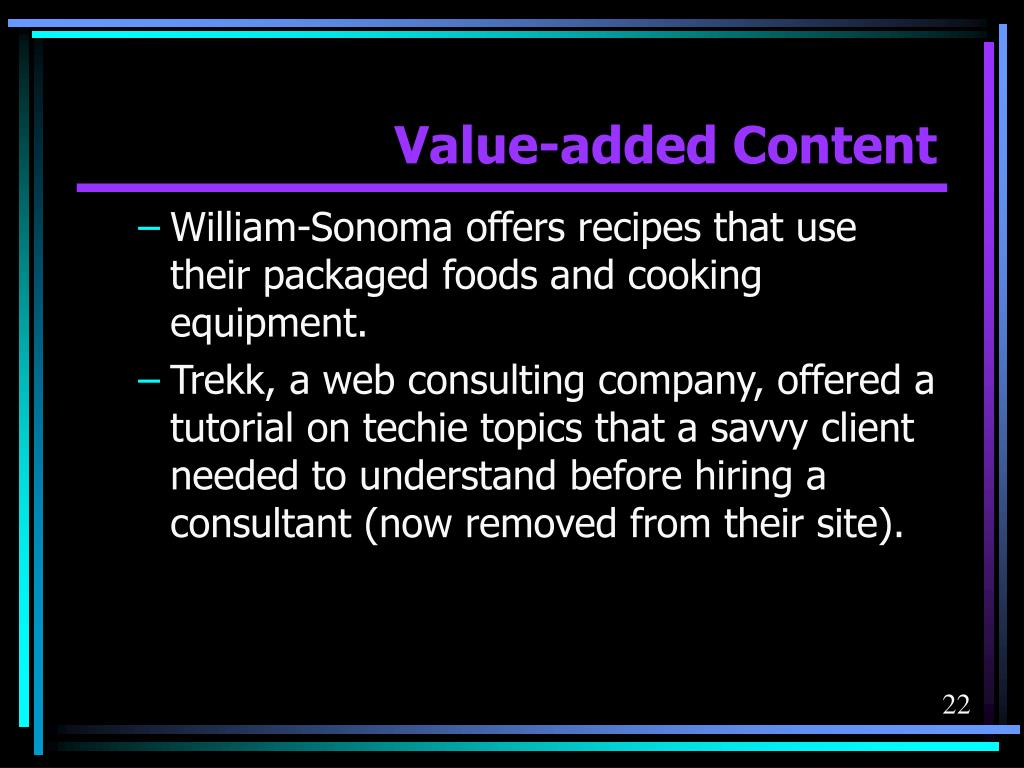 Value-added Content

– William-Sonoma offers recipes that use their packaged foods and cooking equipment.

– Trekk, a web consulting company, offered a tutorial on techie topics that a savvy client needed to understand before hiring a consultant (now removed from their site).

22